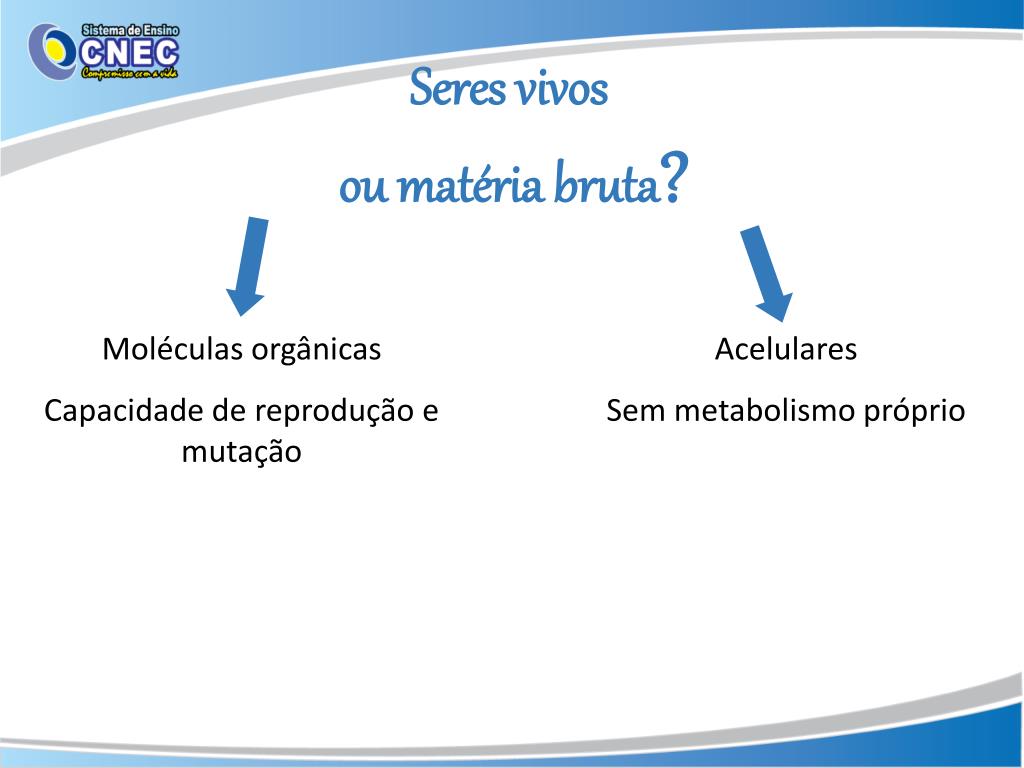 Sistema de Ensino
CNEC
Compromisso com a vida

Seres vivos
ou matéria bruta?

Moléculas orgânicas

Capacidade de reprodução e mutação

Acelulares

Sem metabolismo próprio